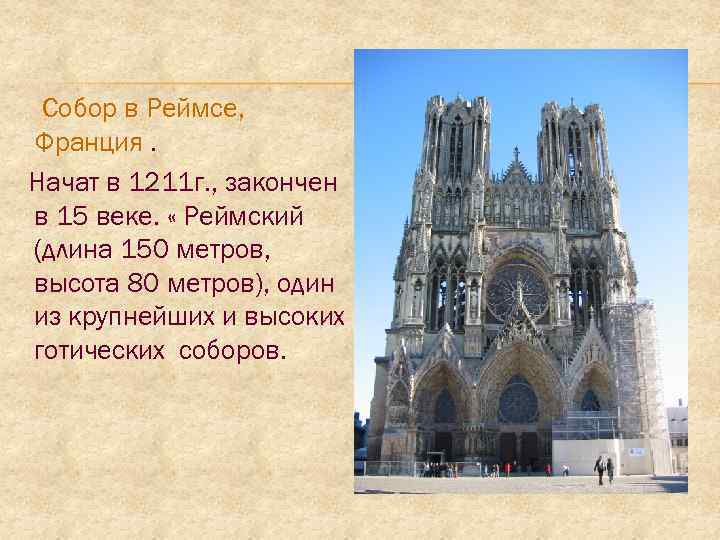 Собор в Реймсе, Франция .

Начат в 1211г., закончен в 15 веке. « Реймский (длина 150 метров, высота 80 метров), один из крупнейших и высоких готических соборов.